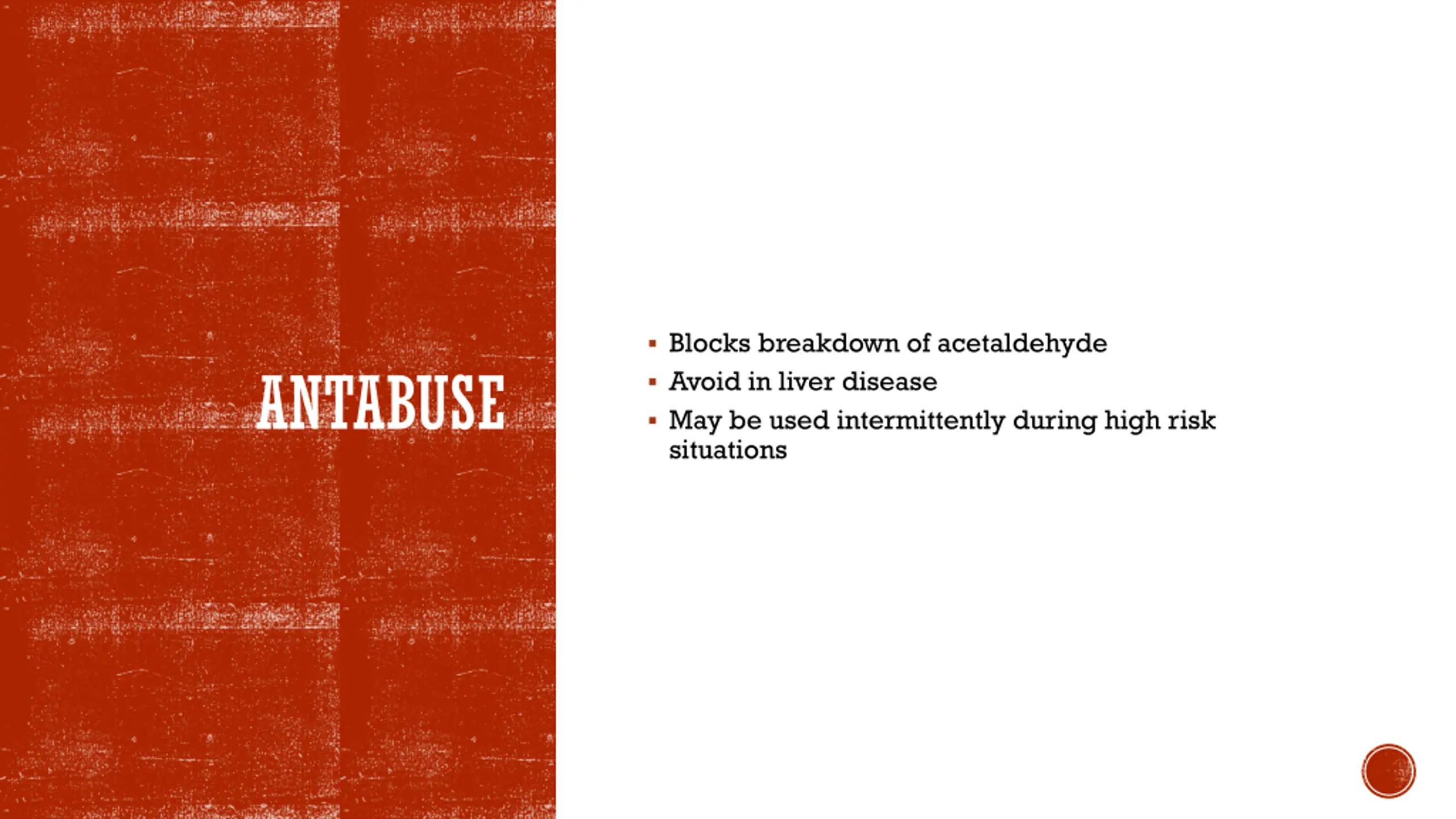 ANTABUSE

▪ Blocks breakdown of acetaldehyde
▪ Avoid in liver disease
▪ May be used intermittently during high risk situations